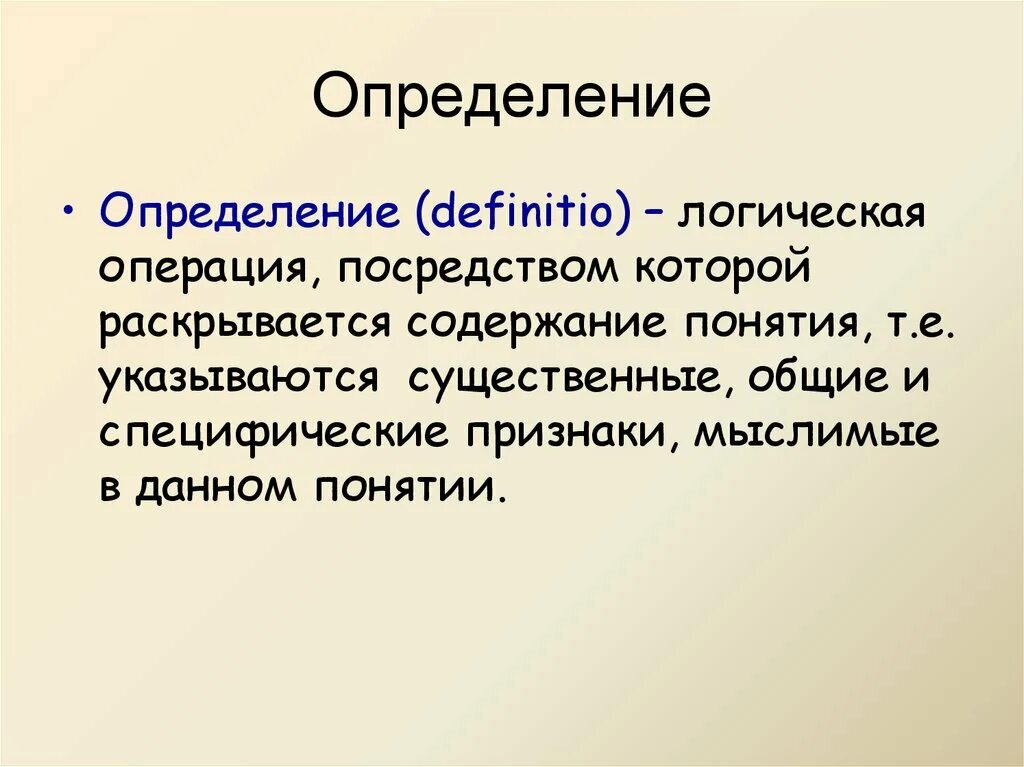 Определение

• Определение (definitio) – логическая операция, посредством которой раскрывается содержание понятия, т.е. указываются существенные, общие и специфические признаки, мыслимые в данном понятии.